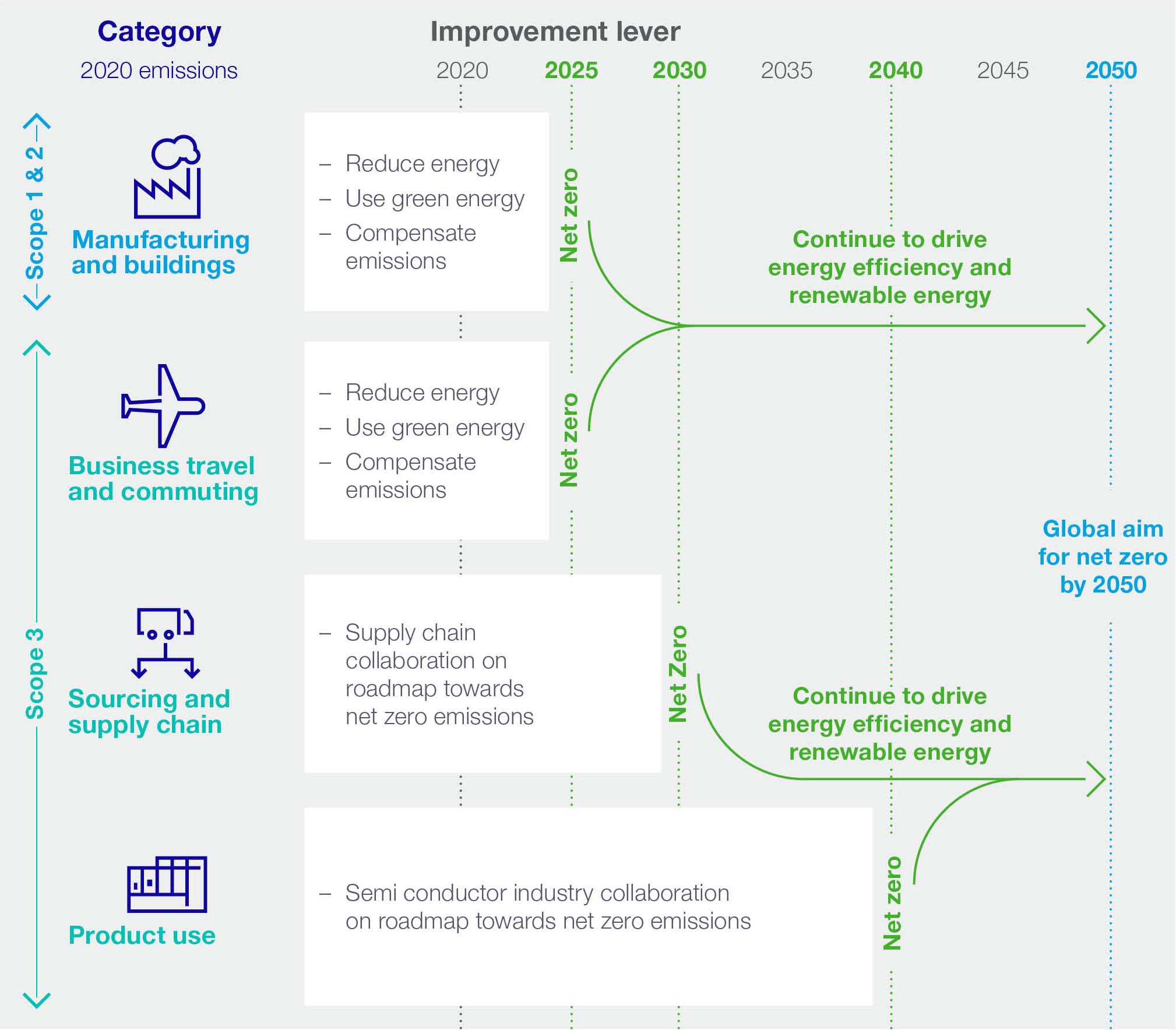 Category

2020 emissions

Improvement lever

2020 2025 2030 2035 2040 2045 2050

Scope 1 & 2

Manufacturing and buildings

– Reduce energy
– Use green energy
– Compensate emissions

Net zero

Continue to drive energy efficiency and renewable energy

Scope 3

Business travel and commuting

– Reduce energy
– Use green energy
– Compensate emissions

Net zero

Global aim for net zero by 2050

Sourcing and supply chain

– Supply chain collaboration on roadmap towards net zero emissions

Net Zero

Continue to drive energy efficiency and renewable energy

Product use

– Semi conductor industry collaboration on roadmap towards net zero emissions

Net zero